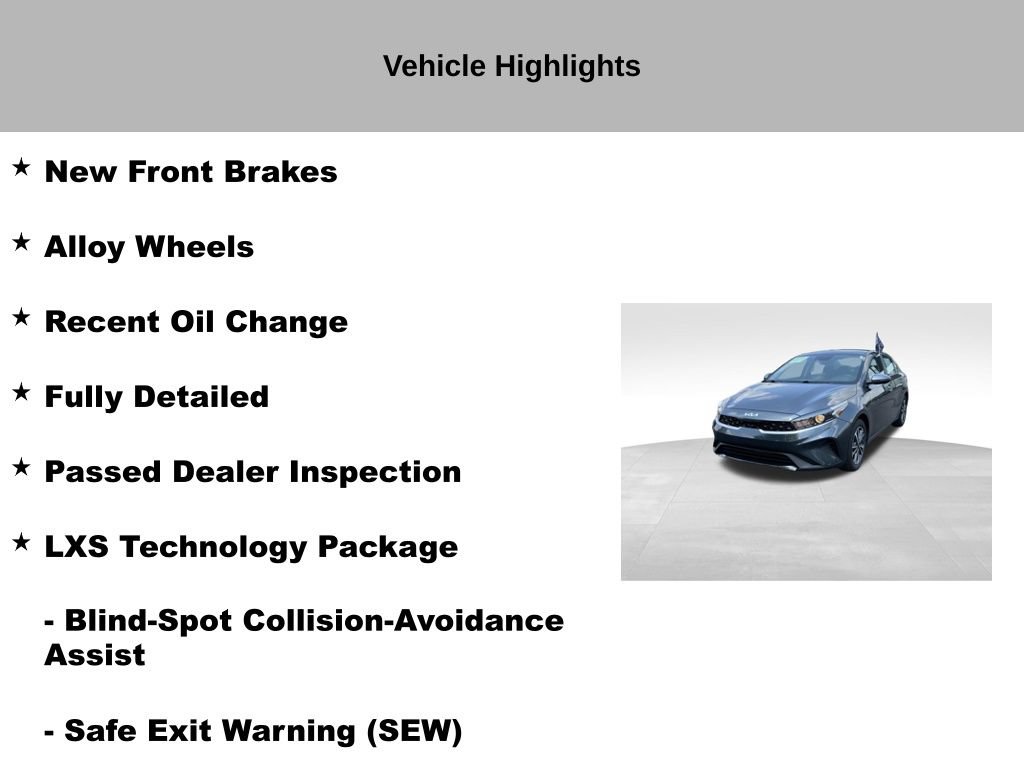 Vehicle Highlights

★ New Front Brakes

★ Alloy Wheels

★ Recent Oil Change

★ Fully Detailed

★ Passed Dealer Inspection

★ LXS Technology Package

- Blind-Spot Collision-Avoidance Assist

- Safe Exit Warning (SEW)